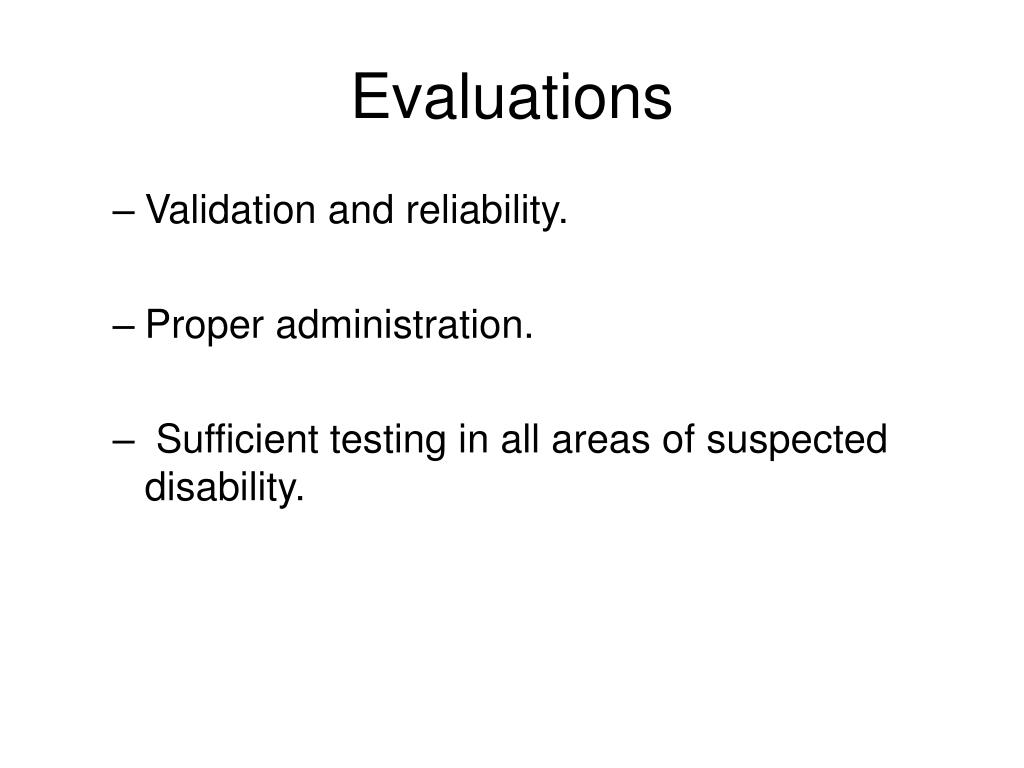 Evaluations

– Validation and reliability.

– Proper administration.

– Sufficient testing in all areas of suspected disability.